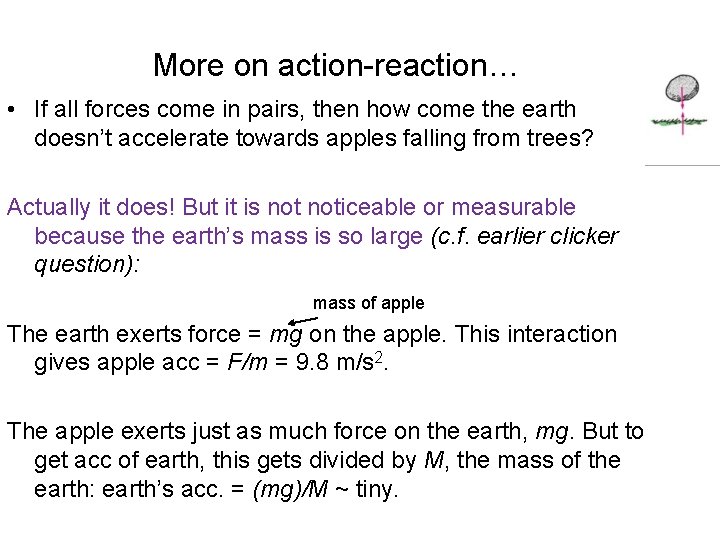 More on action-reaction…

• If all forces come in pairs, then how come the earth doesn't accelerate towards apples falling from trees?

Actually it does! But it is not noticeable or measurable because the earth's mass is so large (c.f. earlier clicker question):

mass of apple

The earth exerts force = $mg$ on the apple. This interaction gives apple acc = $F/m$ = 9.8 m/s$^2$.

The apple exerts just as much force on the earth, $mg$. But to get acc of earth, this gets divided by $M$, the mass of the earth: earth's acc. = $(mg)/M$ ~ tiny.